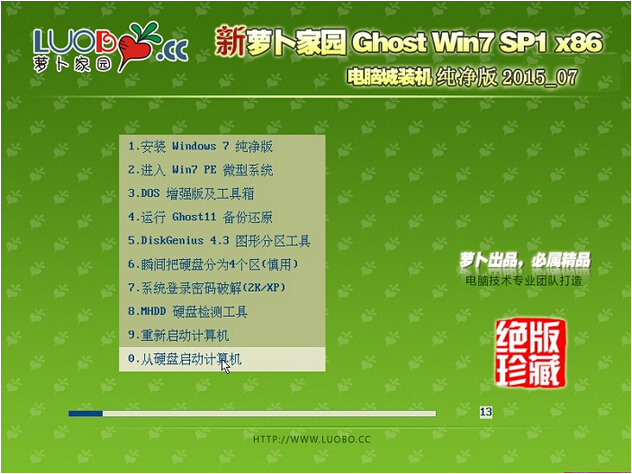 LUOBO.CC
萝卜家园

新萝卜家园 Ghost Win7 SP1 x86
电脑城装机 纯净版 2015_07

1.安装 Windows 7 纯净版
2.进入 Win7 PE 微型系统
3.DOS 增强版及工具箱
4.运行 Ghost11 备份还原
5.DiskGenius 4.3 图形分区工具
6.瞬间把硬盘分为4个区(慎用)
7.系统登录密码破解(2K/XP)
8.MHDD 硬盘检测工具
9.重新启动计算机
0.从硬盘启动计算机

萝卜出品，必属精品
电脑技术专业团队打造

绝版珍藏

13

HTTP://WWW.LUOBO.CC